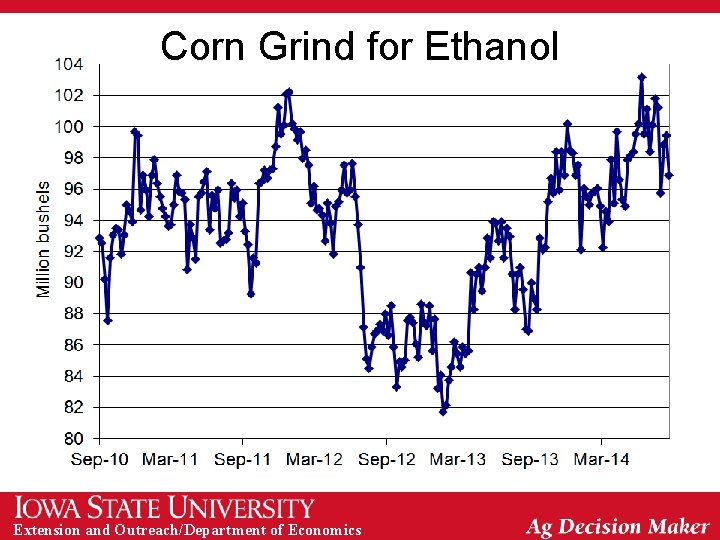 Corn Grind for Ethanol

Million bushels

104
102
100
98
96
94
92
90
88
86
84
82
80

Sep-10 Mar-11 Sep-11 Mar-12 Sep-12 Mar-13 Sep-13 Mar-14

IOWA STATE UNIVERSITY
Extension and Outreach/Department of Economics

Ag Decision Maker